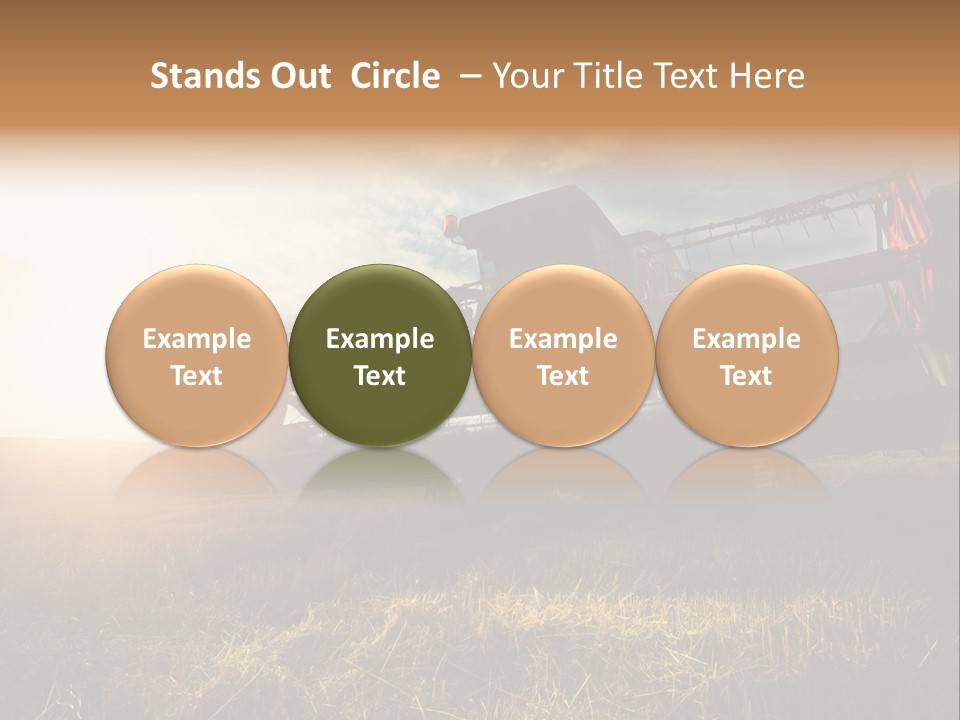 Stands Out Circle – Your Title Text Here

Example Text

Example Text

Example Text

Example Text